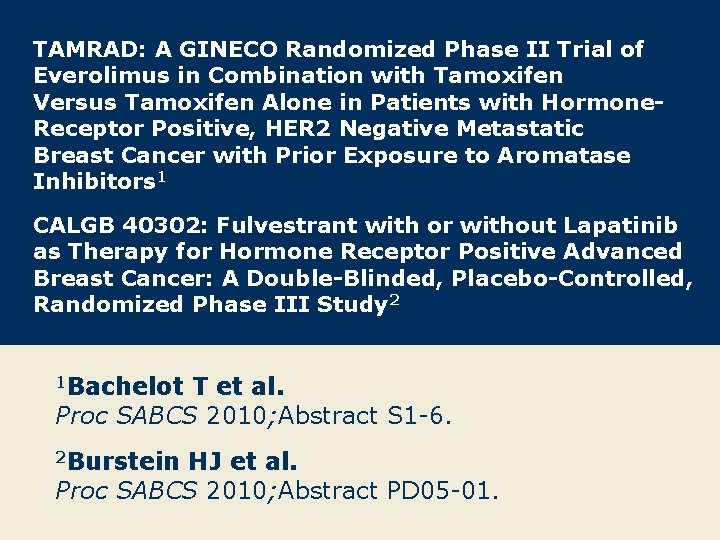 TAMRAD: A GINECO Randomized Phase II Trial of Everolimus in Combination with Tamoxifen Versus Tamoxifen Alone in Patients with Hormone-Receptor Positive, HER2 Negative Metastatic Breast Cancer with Prior Exposure to Aromatase Inhibitors$^1$

CALGB 40302: Fulvestrant with or without Lapatinib as Therapy for Hormone Receptor Positive Advanced Breast Cancer: A Double-Blinded, Placebo-Controlled, Randomized Phase III Study$^2$

$^1$Bachelot T et al.
Proc SABCS 2010;Abstract S1-6.

$^2$Burstein HJ et al.
Proc SABCS 2010;Abstract PD05-01.